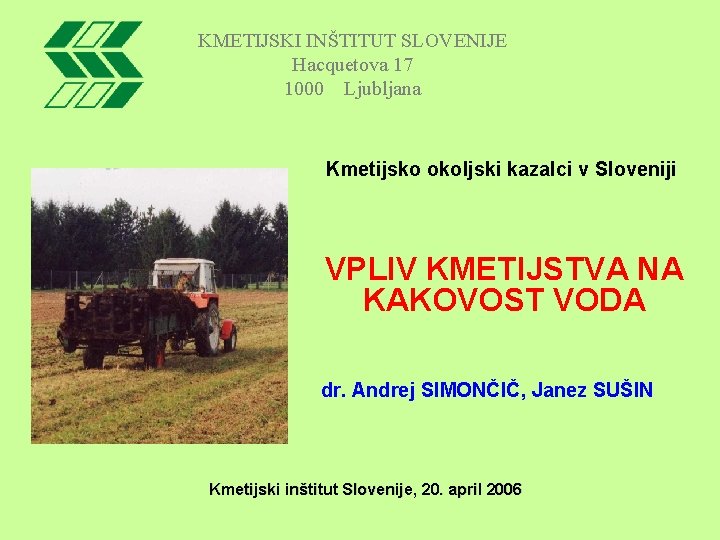 KMETIJSKI INŠTITUT SLOVENIJE
Hacquetova 17
1000 Ljubljana

Kmetijsko okoljski kazalci v Sloveniji

VPLIV KMETIJSTVA NA KAKOVOST VODA

dr. Andrej SIMONČIČ, Janez SUŠIN

Kmetijski inštitut Slovenije, 20. april 2006